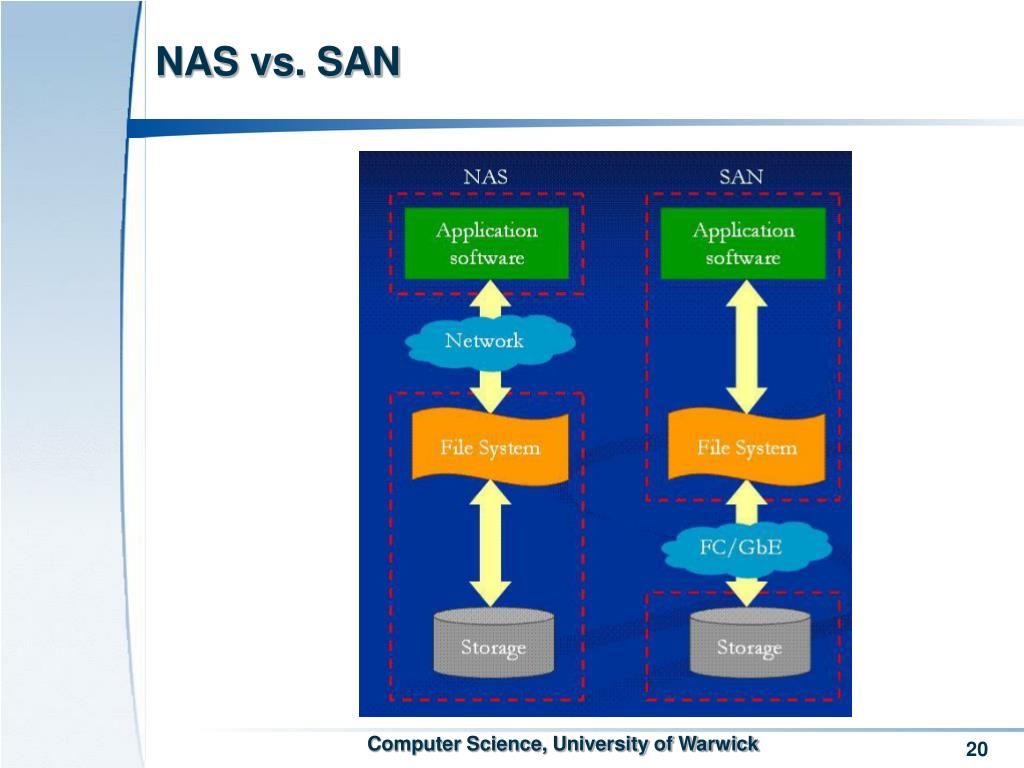 NAS vs. SAN

NAS

Application software

Network

File System

Storage

SAN

Application software

File System

FC/GbE

Storage

Computer Science, University of Warwick

20